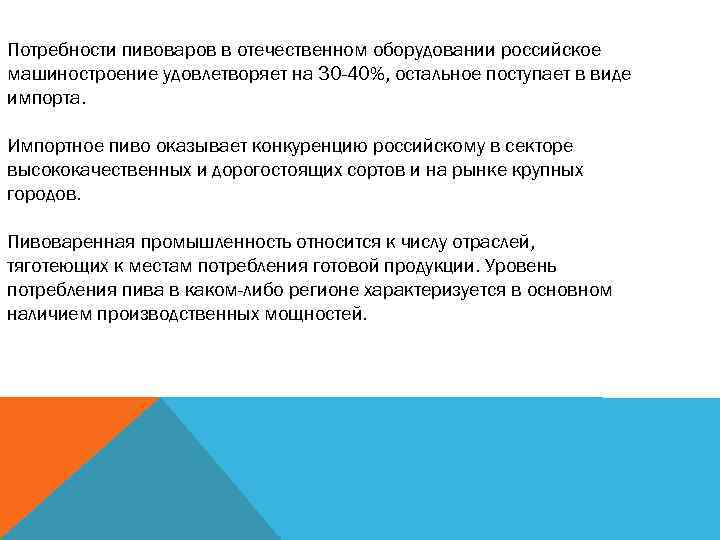 Потребности пивоваров в отечественном оборудовании российское машиностроение удовлетворяет на 30-40%, остальное поступает в виде импорта.

Импортное пиво оказывает конкуренцию российскому в секторе высококачественных и дорогостоящих сортов и на рынке крупных городов.

Пивоваренная промышленность относится к числу отраслей, тяготеющих к местам потребления готовой продукции. Уровень потребления пива в каком-либо регионе характеризуется в основном наличием производственных мощностей.